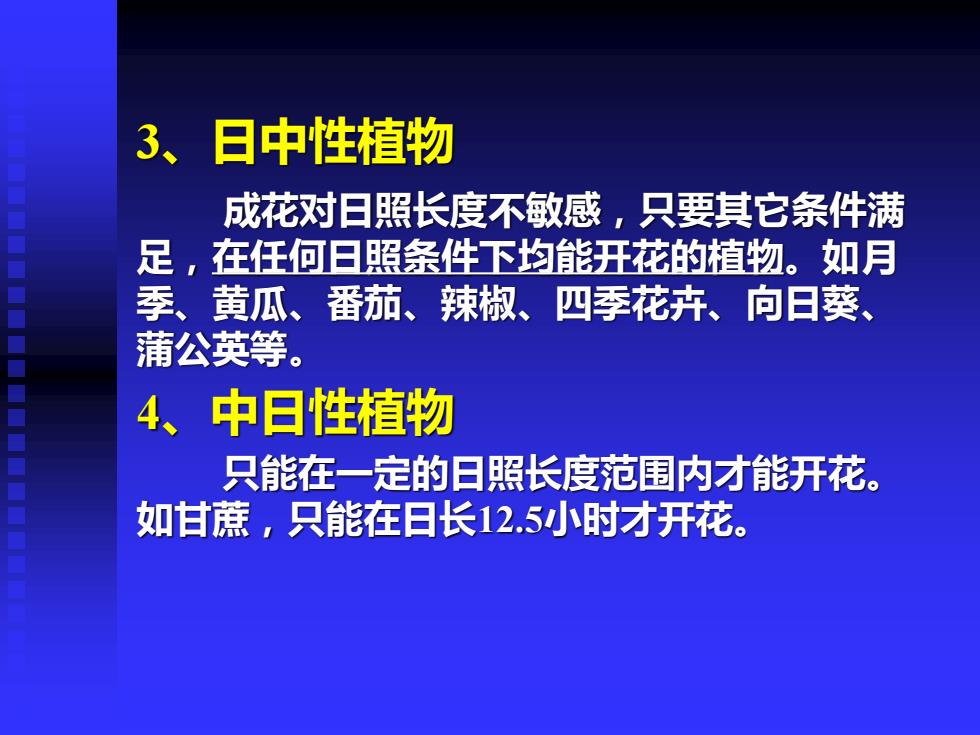 3、日中性植物

成花对日照长度不敏感，只要其它条件满足，在任何日照条件下均能开花的植物。如月季、黄瓜、番茄、辣椒、四季花卉、向日葵、蒲公英等。

4、中日性植物

只能在一定的日照长度范围内才能开花。如甘蔗，只能在日长12.5小时才开花。